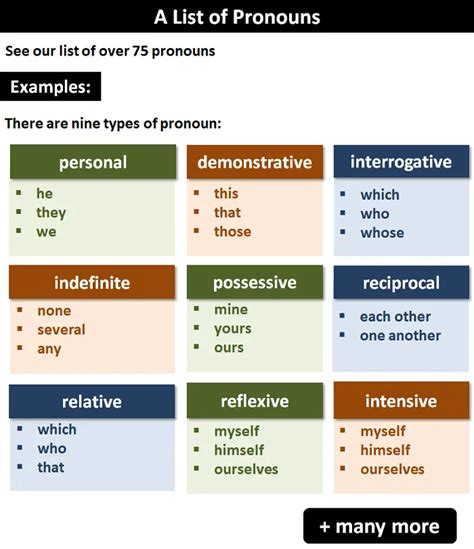 A List of Pronouns

See our list of over 75 pronouns

Examples:

There are nine types of pronoun:

personal
- he
- they
- we

demonstrative
- this
- that
- those

interrogative
- which
- who
- whose

indefinite
- none
- several
- any

possessive
- mine
- yours
- ours

reciprocal
- each other
- one another

relative
- which
- who
- that

reflexive
- myself
- himself
- ourselves

intensive
- myself
- himself
- ourselves

+ many more